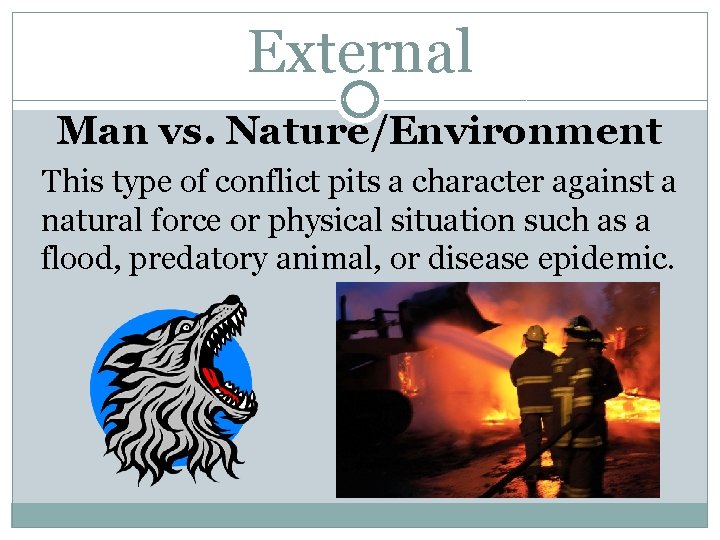 External

Man vs. Nature/Environment

This type of conflict pits a character against a natural force or physical situation such as a flood, predatory animal, or disease epidemic.